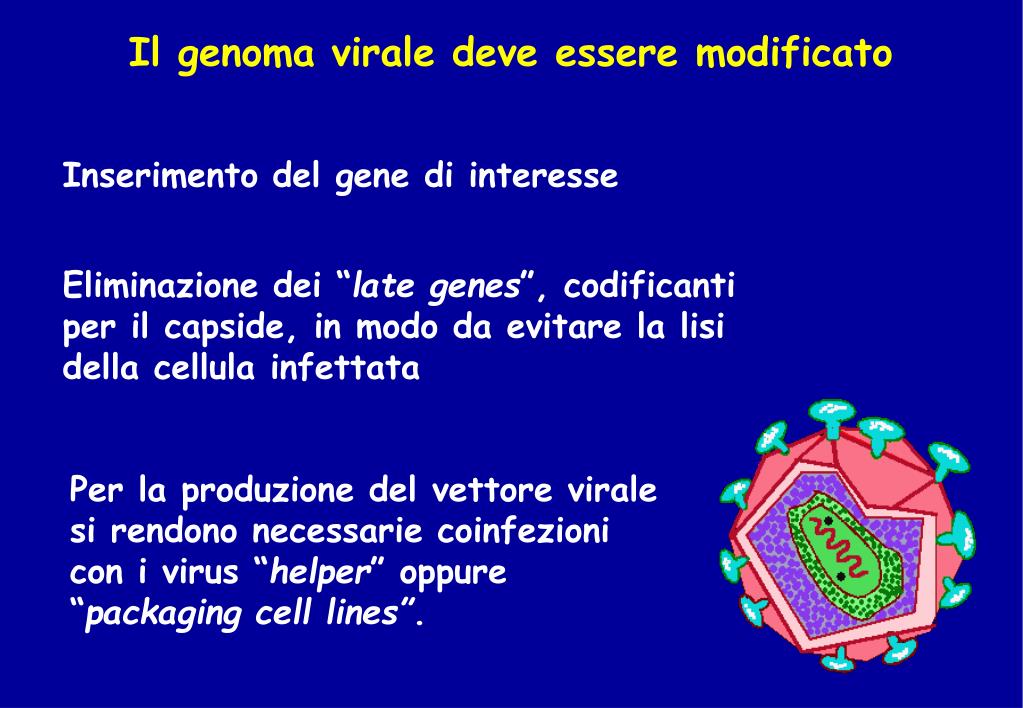 Il genoma virale deve essere modificato

Inserimento del gene di interesse

Eliminazione dei “late genes”, codificanti per il capside, in modo da evitare la lisi della cellula infettata

Per la produzione del vettore virale si rendono necessarie coinfezioni con i virus “helper” oppure “packaging cell lines”.